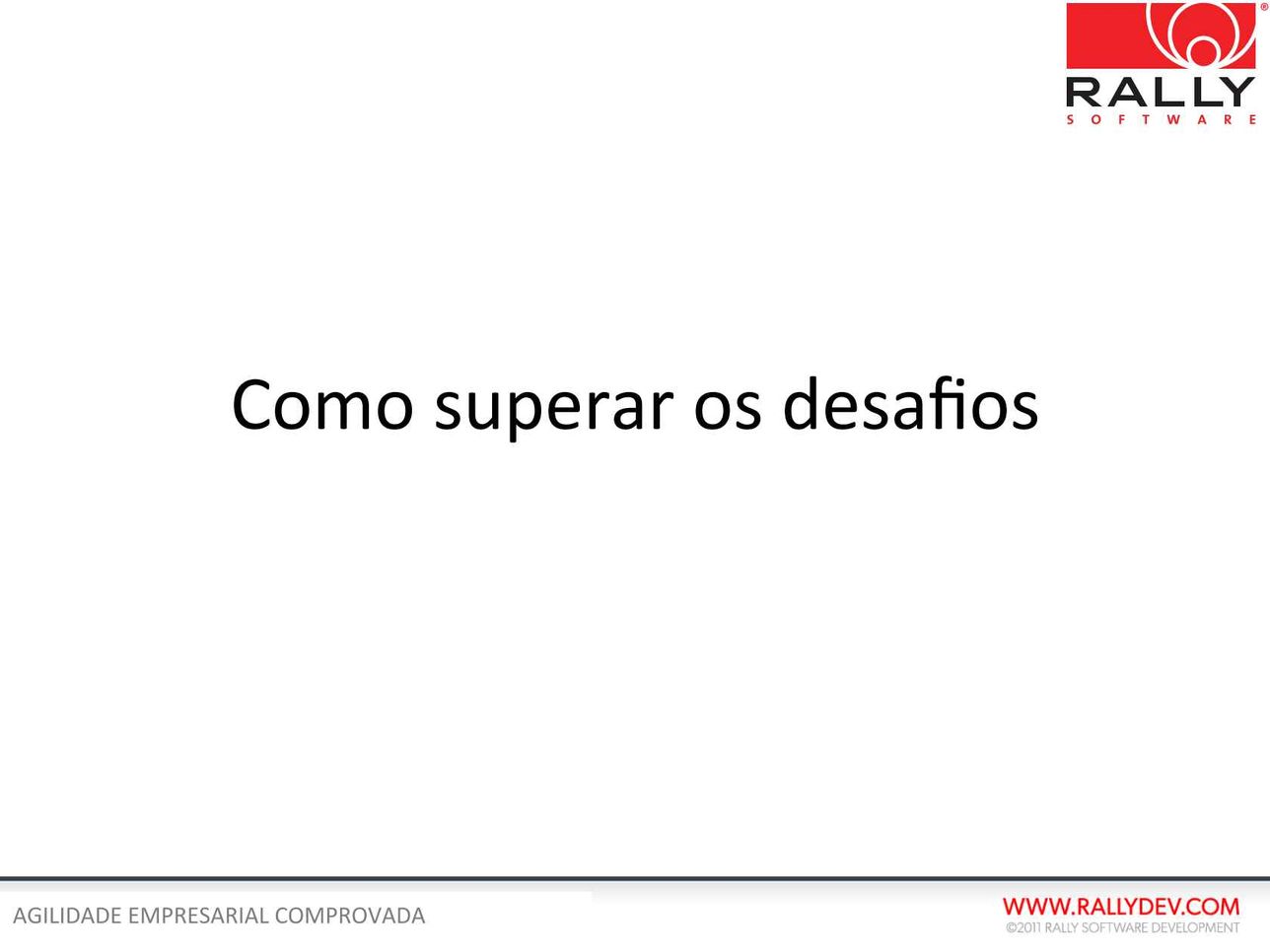 RALLY
SOFTWARE

Como superar os desafios

AGILIDADE EMPRESARIAL COMPROVADA

WWW.RALLYDEV.COM
©2011 RALLY SOFTWARE DEVELOPMENT